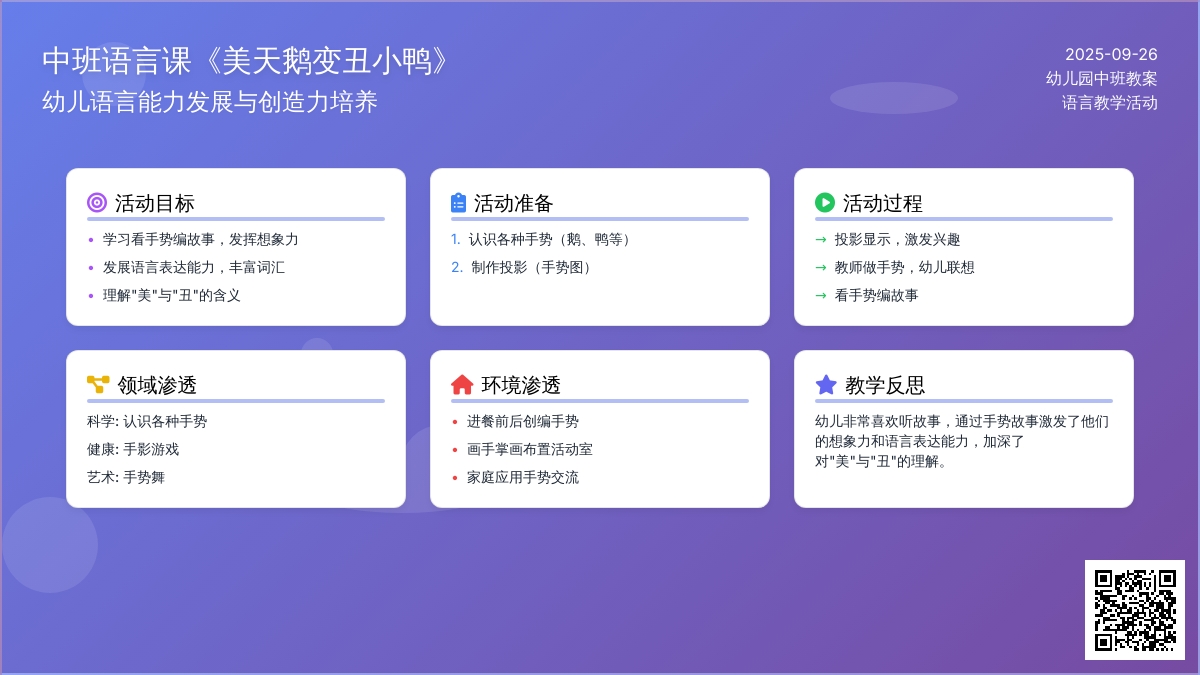 中班语言课《美天鹅变丑小鸭》
幼儿语言能力发展与创造力培养

2025-09-26
幼儿园中班教案
语言教学活动

活动目标
• 学习看手势编故事，发挥想象力
• 发展语言表达能力，丰富词汇
• 理解"美"与"丑"的含义

活动准备
1. 认识各种手势（鹅、鸭等）
2. 制作投影（手势图）

活动过程
→ 投影显示，激发兴趣
→ 教师做手势，幼儿联想
→ 看手势编故事

领域渗透
科学: 认识各种手势
健康: 手影游戏
艺术: 手势舞

环境渗透
• 进餐前后创编手势
• 画手掌画布置活动室
• 家庭应用手势交流

教学反思
幼儿非常喜欢听故事，通过手势故事激发了他们的想象力和语言表达能力，加深了对"美"与"丑"的理解。